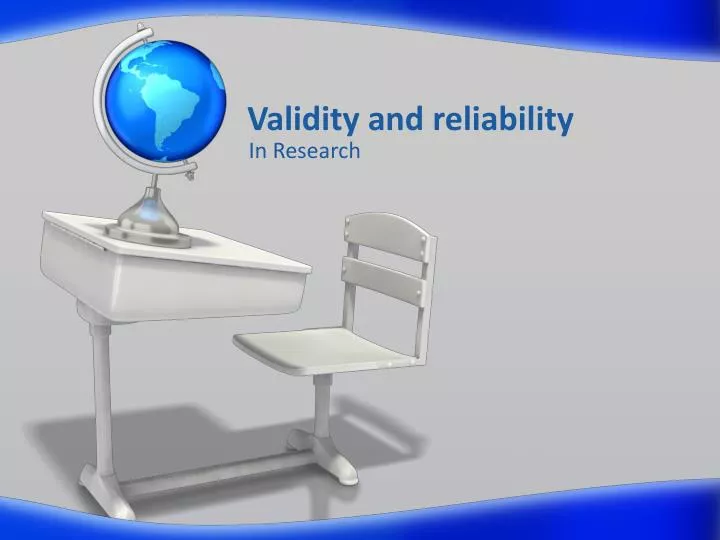 Validity and reliability
In Research